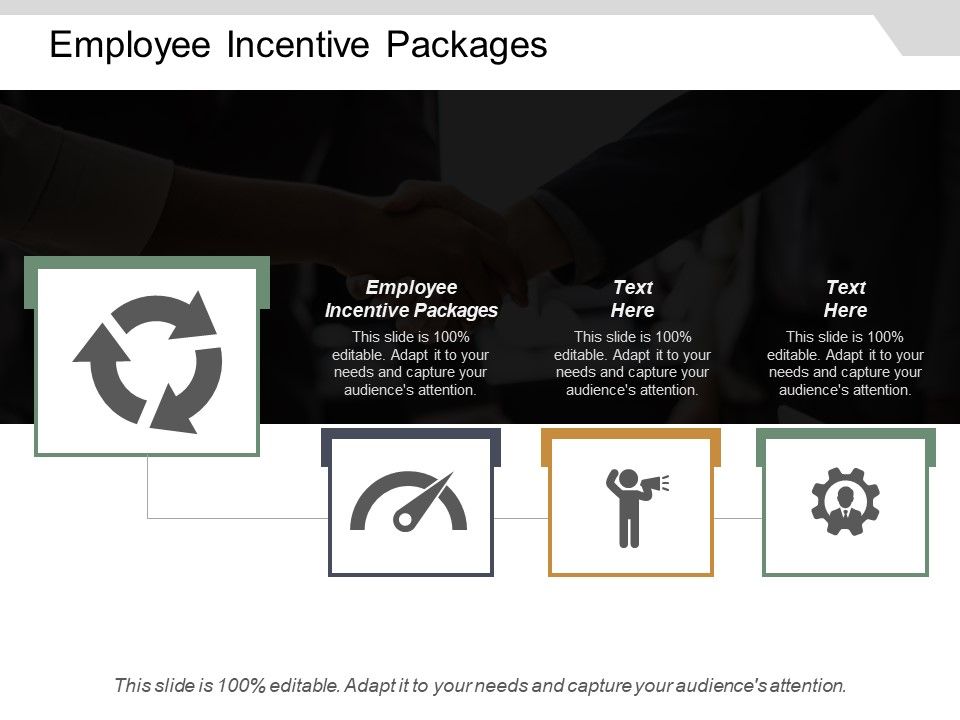 Employee Incentive Packages

Employee Incentive Packages

This slide is 100% editable. Adapt it to your needs and capture your audience's attention.

Text Here

This slide is 100% editable. Adapt it to your needs and capture your audience's attention.

Text Here

This slide is 100% editable. Adapt it to your needs and capture your audience's attention.

This slide is 100% editable. Adapt it to your needs and capture your audience's attention.